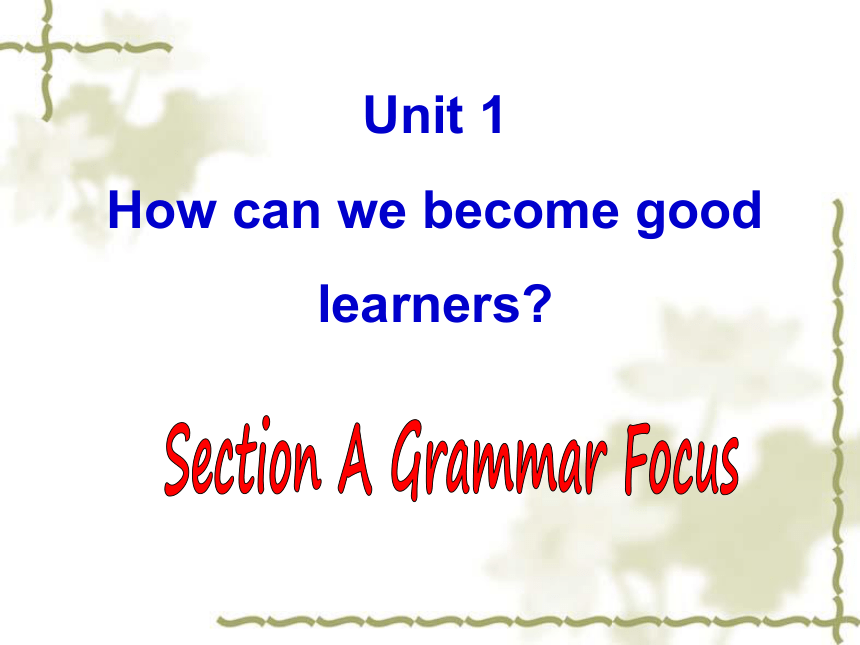 Unit 1

How can we become good learners?

Section A Grammar Focus